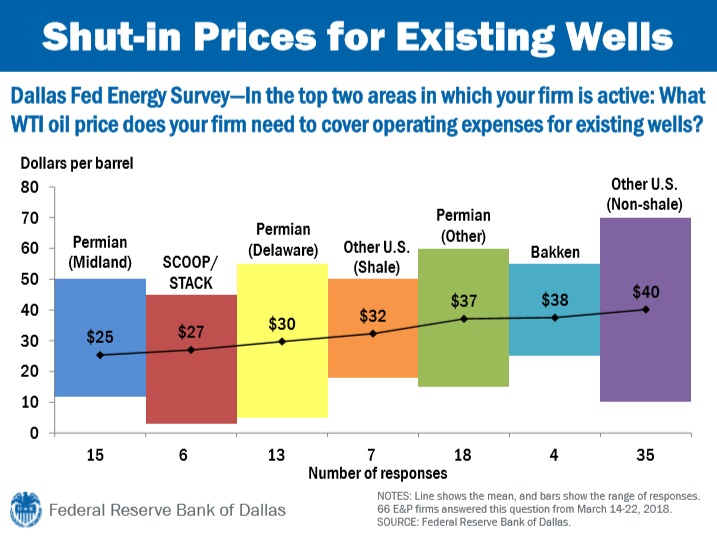 Shut-in Prices for Existing Wells

Dallas Fed Energy Survey—In the top two areas in which your firm is active: What WTI oil price does your firm need to cover operating expenses for existing wells?

Dollars per barrel

80
70
60
50
40
30
20
10
0

Permian (Midland)
SCOOP/ STACK
Permian (Delaware)
Other U.S. (Shale)
Permian (Other)
Bakken
Other U.S. (Non-shale)

$25
$27
$30
$32
$37
$38
$40

15
6
13
7
18
4
35

Number of responses

Federal Reserve Bank of Dallas

NOTES: Line shows the mean, and bars show the range of responses. 66 E&P firms answered this question from March 14-22, 2018.
SOURCE: Federal Reserve Bank of Dallas.